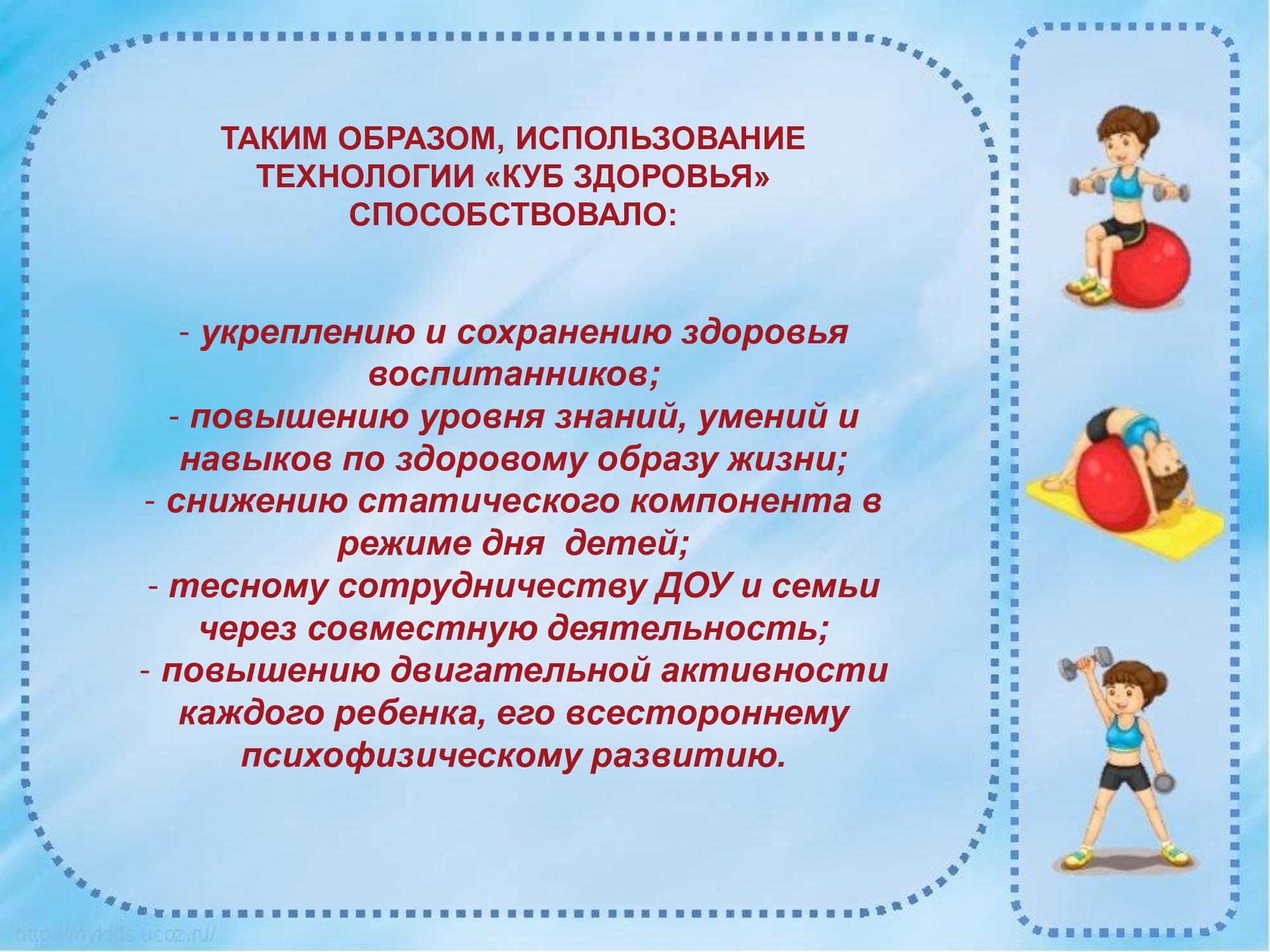 ТАКИМ ОБРАЗОМ, ИСПОЛЬЗОВАНИЕ ТЕХНОЛОГИИ «КУБ ЗДОРОВЬЯ» СПОСОБСТВОВАЛО:

- укреплению и сохранению здоровья воспитанников;
- повышению уровня знаний, умений и навыков по здоровому образу жизни;
- снижению статического компонента в режиме дня детей;
- тесному сотрудничеству ДОУ и семьи через совместную деятельность;
- повышению двигательной активности каждого ребенка, его всестороннему психофизическому развитию.

http://mykids.ucoz.ru/